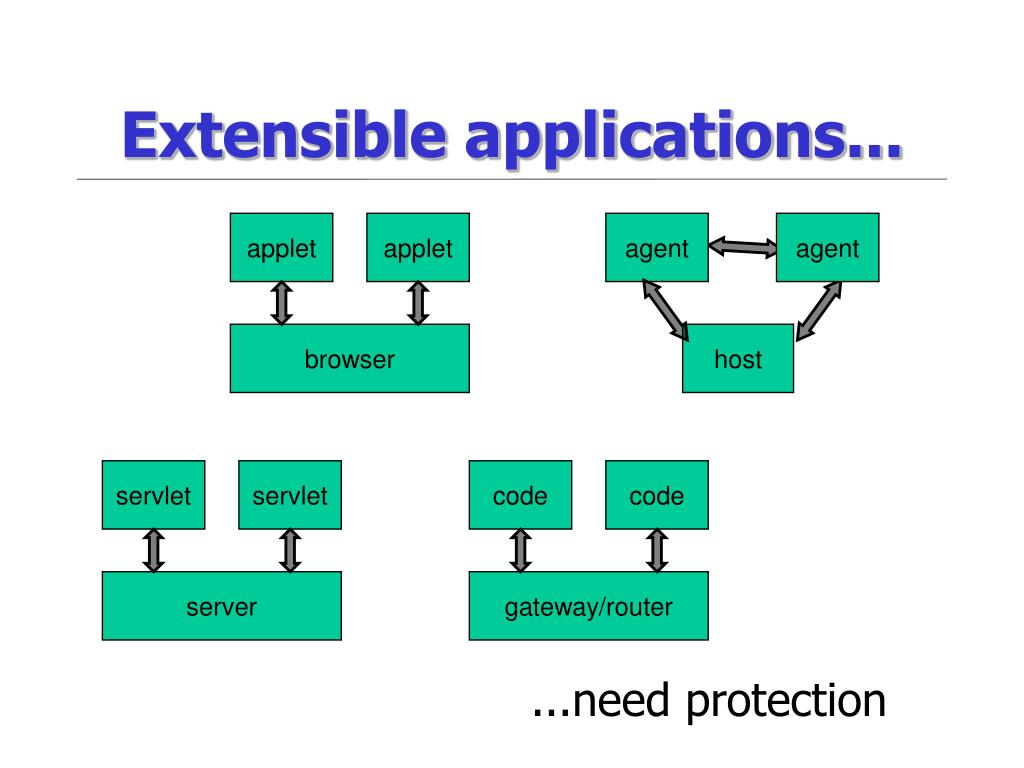 Extensible applications...

applet
applet
browser

agent
agent
host

servlet
servlet
server

code
code
gateway/router

...need protection